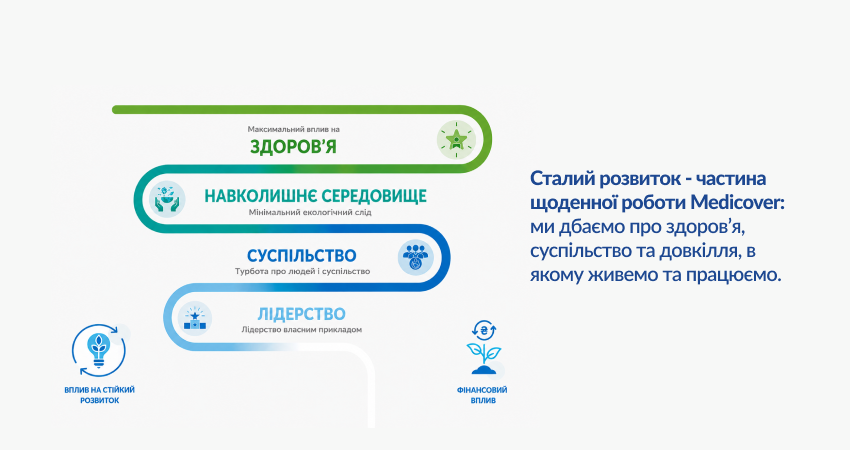 Максимальний вплив на
ЗДОРОВ'Я

НАВКОЛИШНЄ СЕРЕДОВИЩЕ
Мінімальний екологічний слід

СУСПІЛЬСТВО
Турбота про людей і суспільство

ЛІДЕРСТВО
Лідерство власним прикладом

ВПЛИВ НА СТІЙКИЙ РОЗВИТОК

ФІНАНСОВИЙ ВПЛИВ

Сталий розвиток - частина щоденної роботи Medicover: ми дбаємо про здоров'я, суспільство та довкілля, в якому живемо та працюємо.